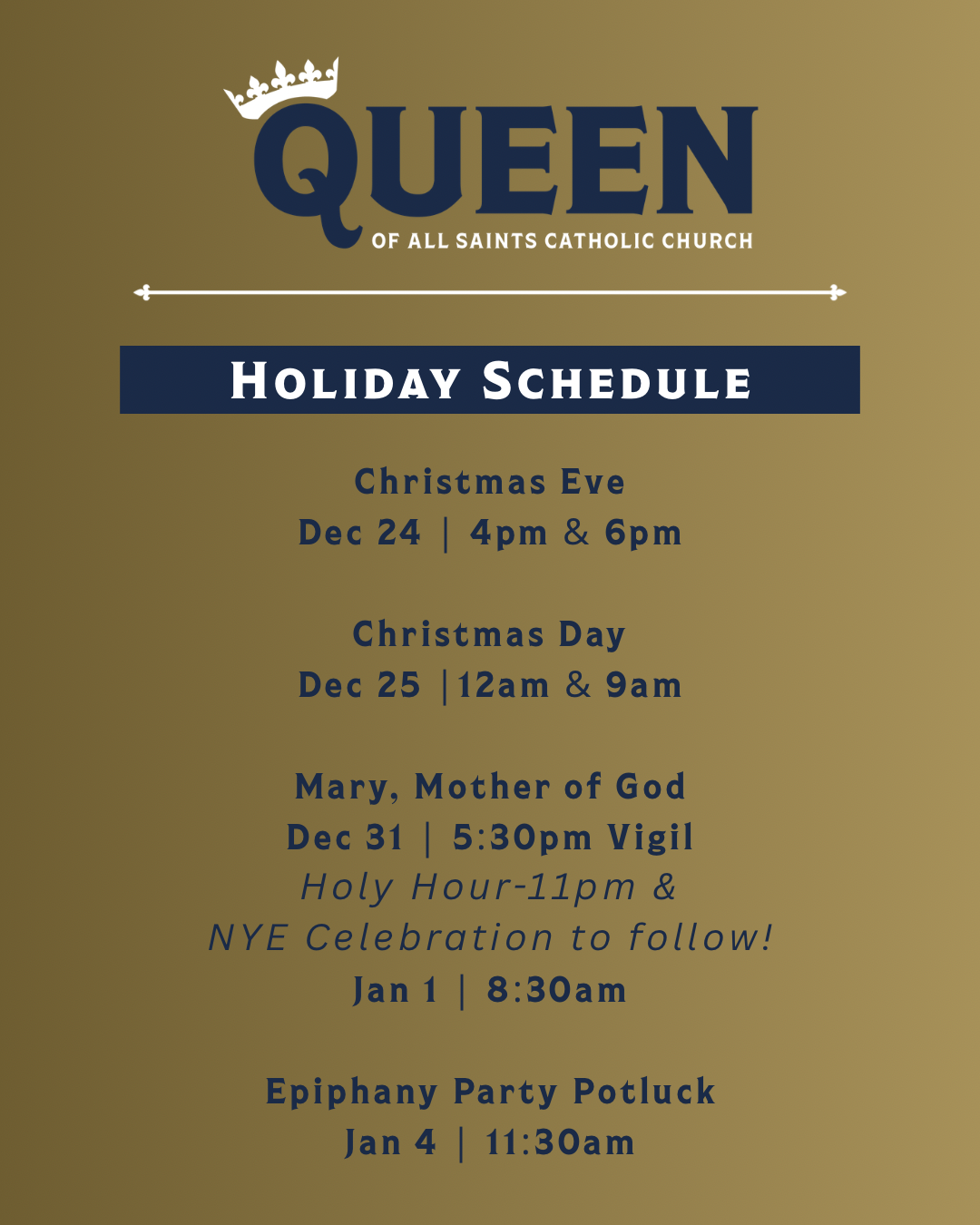 QUEEN
OF ALL SAINTS CATHOLIC CHURCH

HOLIDAY SCHEDULE

Christmas Eve
Dec 24 | 4pm & 6pm

Christmas Day
Dec 25 |12am & 9am

Mary, Mother of God
Dec 31 | 5:30pm Vigil
Holy Hour-11pm &
NYE Celebration to follow!
Jan 1 | 8:30am

Epiphany Party Potluck
Jan 4 | 11:30am